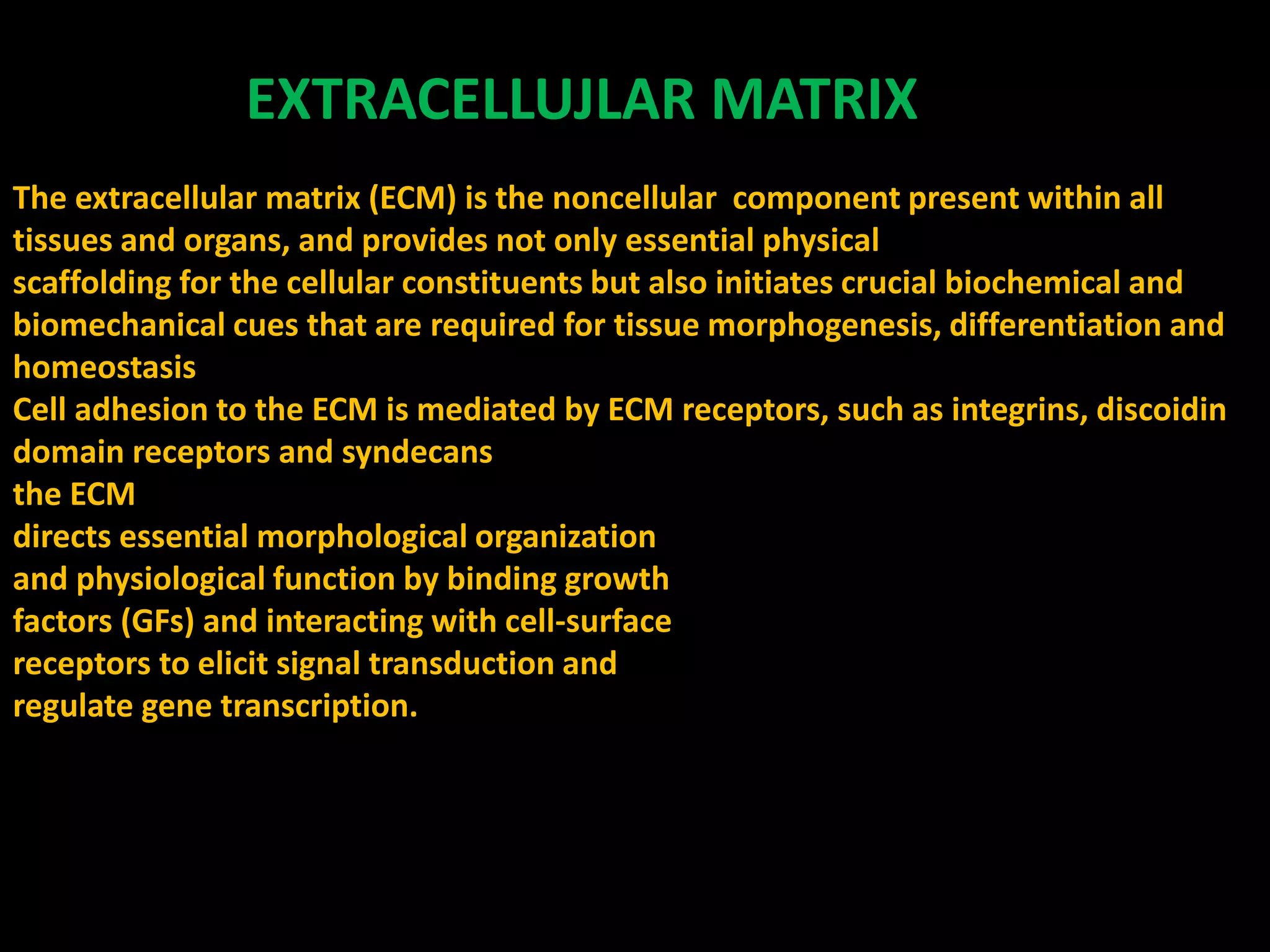 EXTRACELLUJLAR MATRIX

The extracellular matrix (ECM) is the noncellular component present within all tissues and organs, and provides not only essential physical
scaffolding for the cellular constituents but also initiates crucial biochemical and biomechanical cues that are required for tissue morphogenesis, differentiation and homeostasis
Cell adhesion to the ECM is mediated by ECM receptors, such as integrins, discoidin domain receptors and syndecans
the ECM
directs essential morphological organization
and physiological function by binding growth
factors (GFs) and interacting with cell-surface
receptors to elicit signal transduction and
regulate gene transcription.